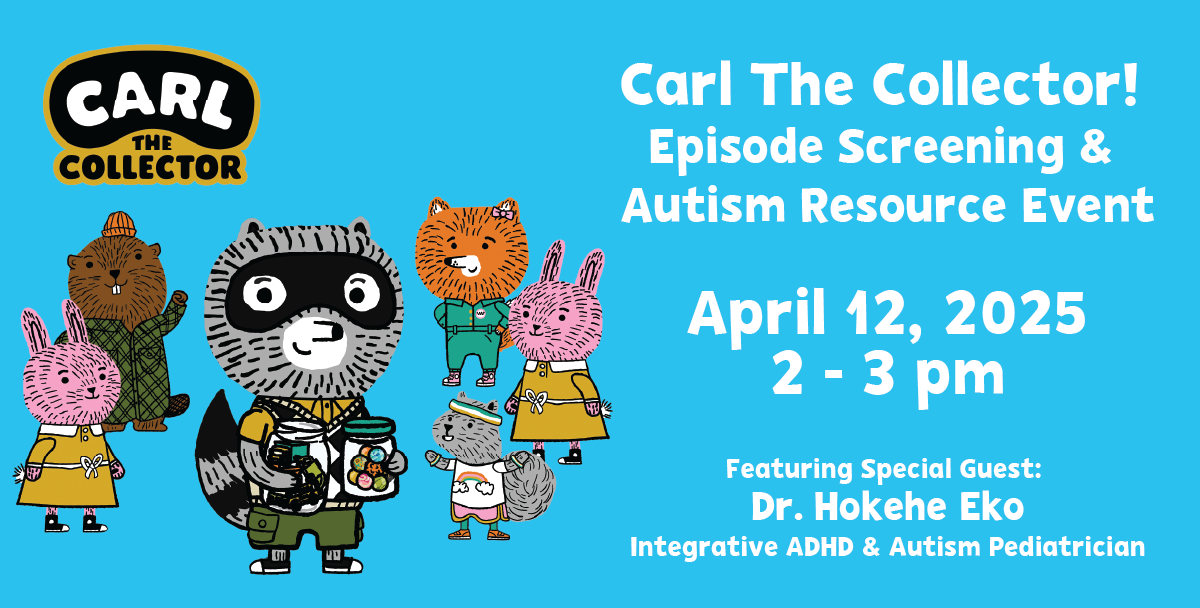 CARL THE COLLECTOR

Carl The Collector!
Episode Screening &
Autism Resource Event

April 12, 2025
2 - 3 pm

Featuring Special Guest:
Dr. Hokehe Eko
Integrative ADHD & Autism Pediatrician